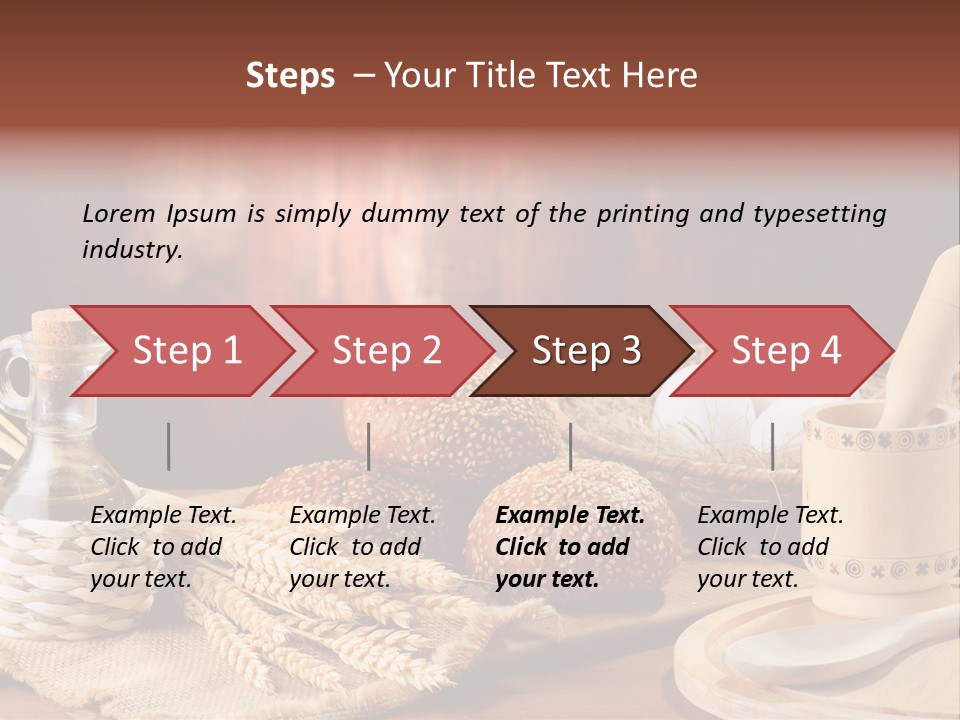 Steps – Your Title Text Here

Lorem Ipsum is simply dummy text of the printing and typesetting industry.

Step 1

Step 2

Step 3

Step 4

Example Text. Click to add your text.

Example Text. Click to add your text.

Example Text. Click to add your text.

Example Text. Click to add your text.